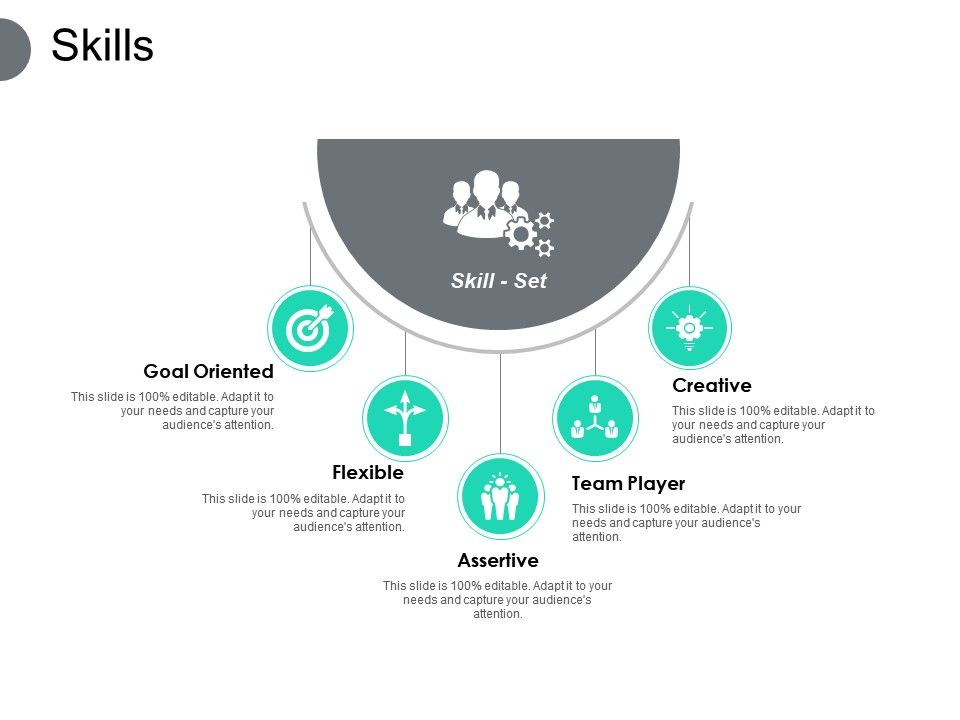 Skills

Skill - Set

Goal Oriented

This slide is 100% editable. Adapt it to your needs and capture your audience's attention.

Flexible

This slide is 100% editable. Adapt it to your needs and capture your audience's attention.

Assertive

This slide is 100% editable. Adapt it to your needs and capture your audience's attention.

Team Player

This slide is 100% editable. Adapt it to your needs and capture your audience's attention.

Creative

This slide is 100% editable. Adapt it to your needs and capture your audience's attention.